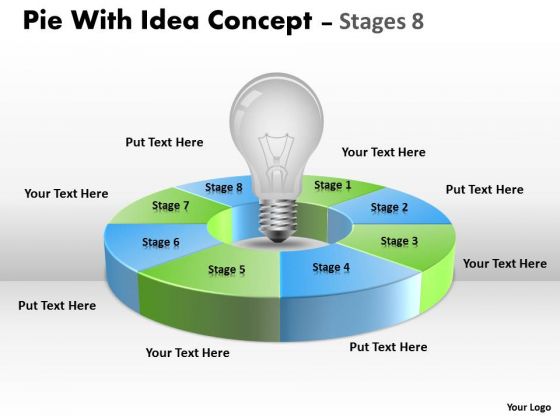 Pie With Idea Concept – Stages 8

Put Text Here

Your Text Here

Your Text Here

Put Text Here

Stage 8

Stage 1

Stage 7

Stage 2

Stage 6

Stage 3

Stage 5

Stage 4

Your Text Here

Put Text Here

Your Text Here

Put Text Here

Your Logo